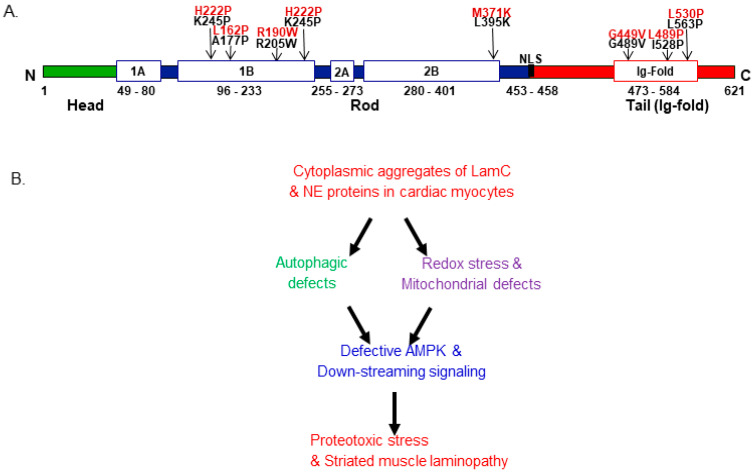 A.

H222P
K245P
L162P
A177P
R190W
R205W
H222P
K245P
M371K
L395K
G449V
G489V
L489P
I528P
L530P
L563P

N
1A
1B
2A
2B
NLS
Ig-Fold
C

1
49 - 80
96 - 233
255 - 273
280 - 401
453 - 458
473 - 584
621

Head
Rod
Tail (Ig-fold)

B.

Cytoplasmic aggregates of LamC & NE proteins in cardiac myocytes

Autophagic defects

Redox stress & Mitochondrial defects

Defective AMPK & Down-streaming signaling

Proteotoxic stress & Striated muscle laminopathy